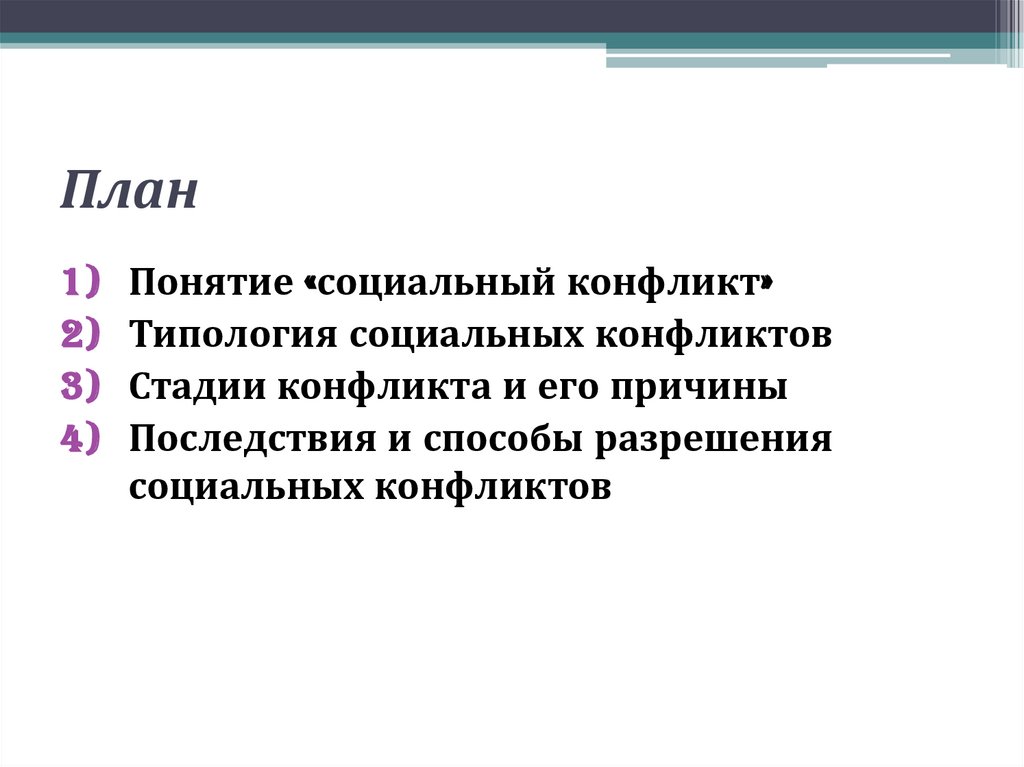 План

1) Понятие «социальный конфликт»
2) Типология социальных конфликтов
3) Стадии конфликта и его причины
4) Последствия и способы разрешения социальных конфликтов